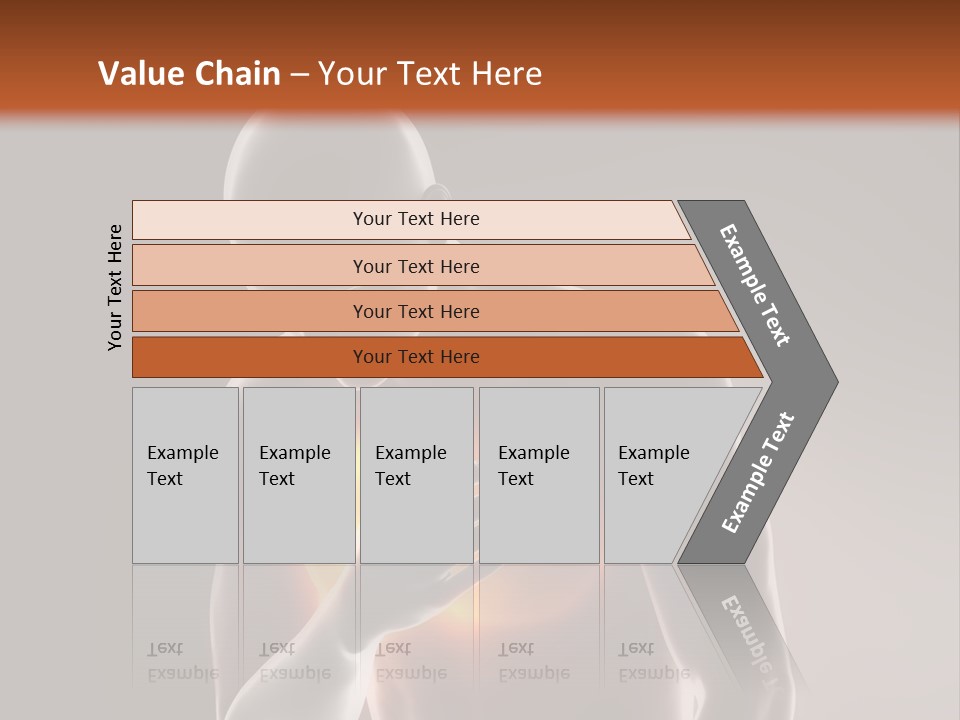 Value Chain – Your Text Here

Your Text Here

Your Text Here

Your Text Here

Your Text Here

Your Text Here

Example Text

Example Text

Example Text

Example Text

Example Text

Example Text

Example Text